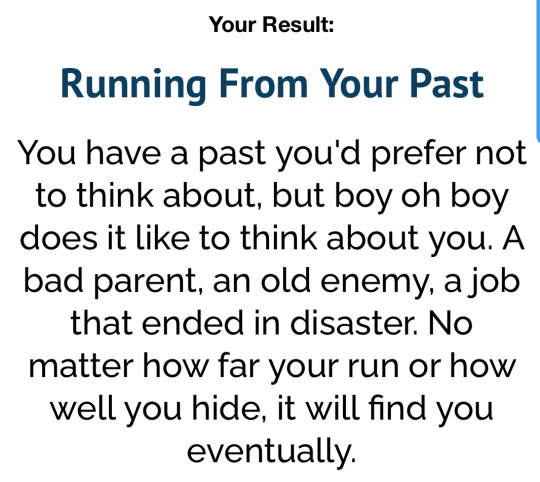 Your Result:

Running From Your Past

You have a past you'd prefer not to think about, but boy oh boy does it like to think about you. A bad parent, an old enemy, a job that ended in disaster. No matter how far your run or how well you hide, it will find you eventually.